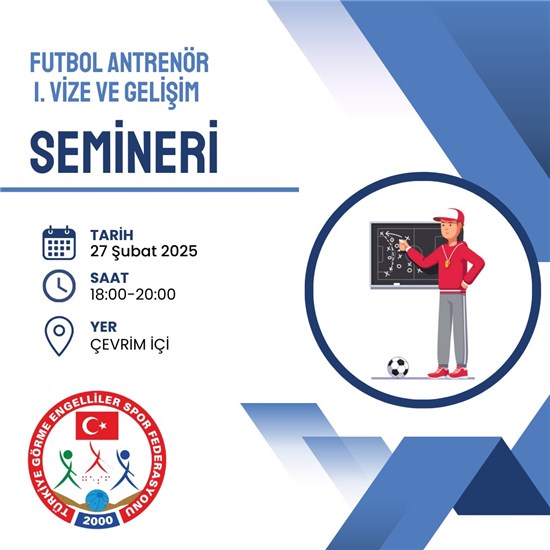 FUTBOL ANTRENÖR
I. VİZE VE GELİŞİM

SEMİNERİ

TARİH
27 Şubat 2025

SAAT
18:00-20:00

YER
ÇEVRİM İÇİ

TÜRKİYE GÖRME ENGELLİLER SPOR FEDERASYONU
2000